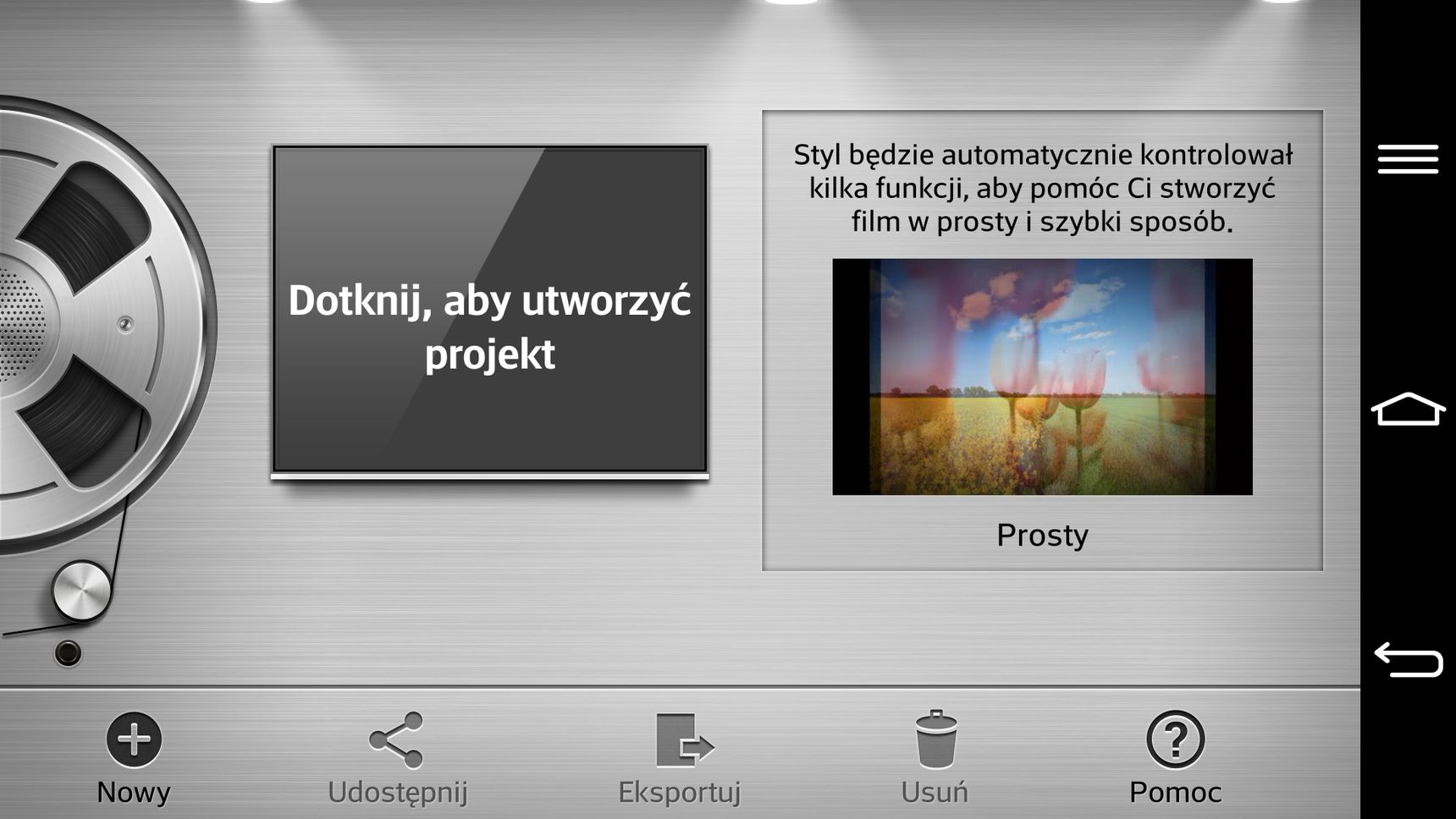 Dotknij, aby utworzyć projekt

Styl będzie automatycznie kontrolował kilka funkcji, aby pomóc Ci stworzyć film w prosty i szybki sposób.

Prosty

Nowy

Udostępnij

Eksportuj

Usuń

Pomoc